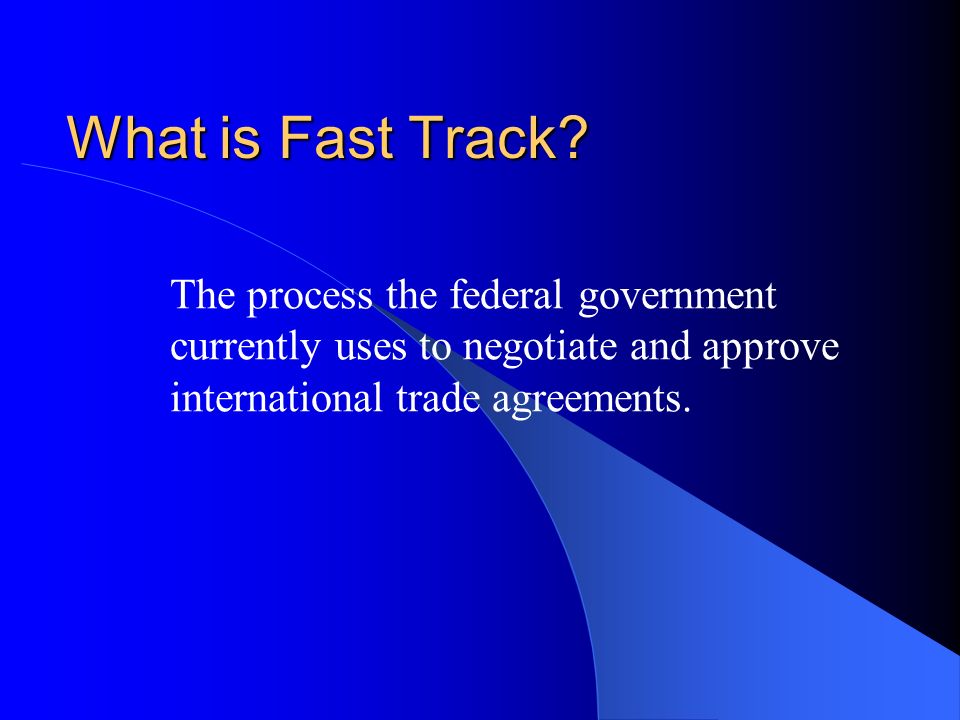 What is Fast Track?

The process the federal government currently uses to negotiate and approve international trade agreements.